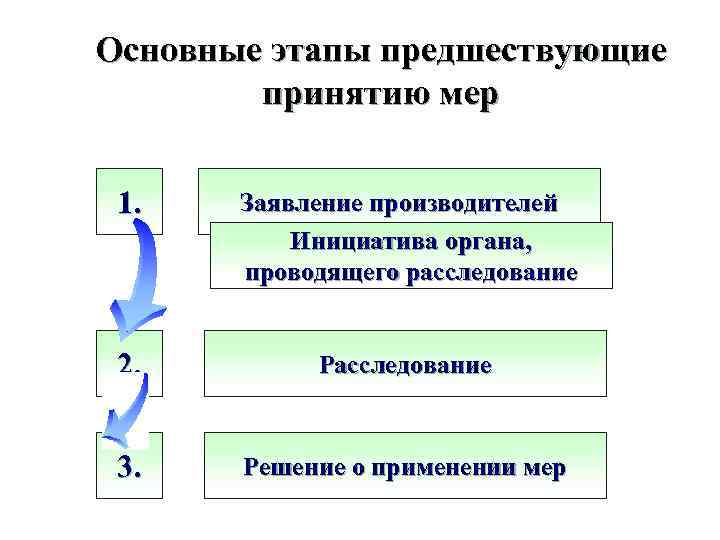 Основные этапы предшествующие принятию мер

1.

Заявление производителей

Инициатива органа, проводящего расследование

2.

Расследование

3.

Решение о применении мер